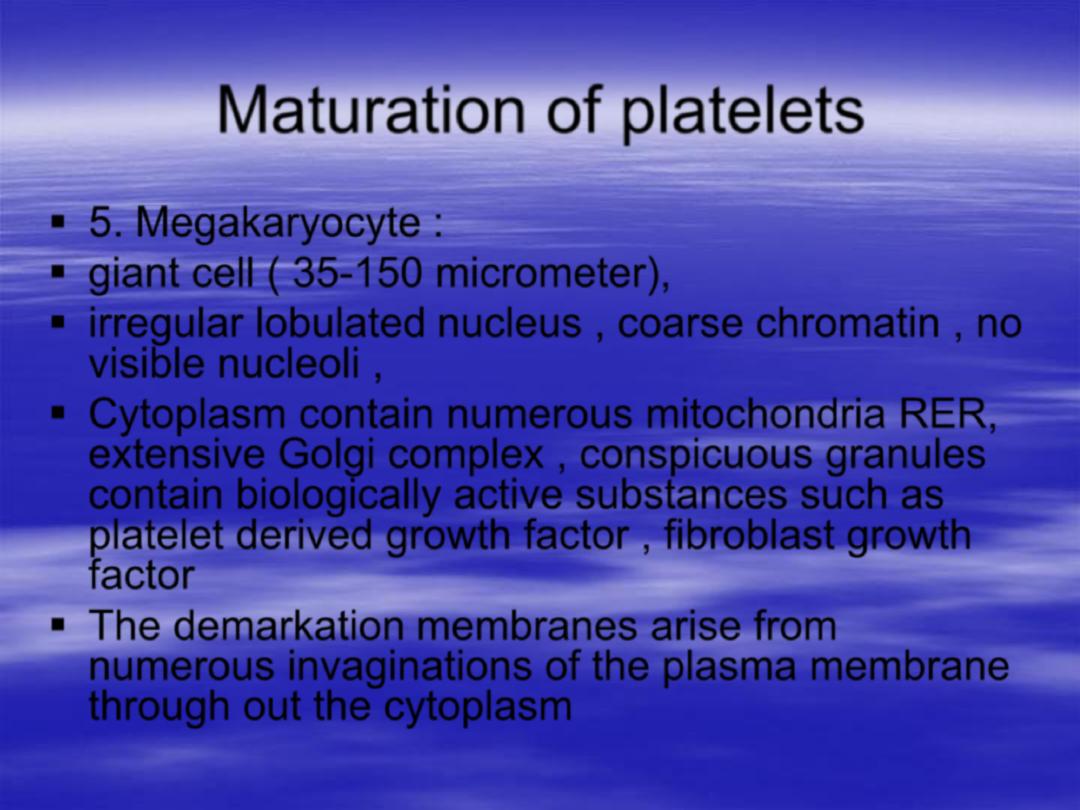 Maturation of platelets

▪ 5. Megakaryocyte :
▪ giant cell ( 35-150 micrometer),
▪ irregular lobulated nucleus , coarse chromatin , no visible nucleoli ,
▪ Cytoplasm contain numerous mitochondria RER, extensive Golgi complex , conspicuous granules contain biologically active substances such as platelet derived growth factor , fibroblast growth factor
▪ The demarkation membranes arise from numerous invaginations of the plasma membrane through out the cytoplasm